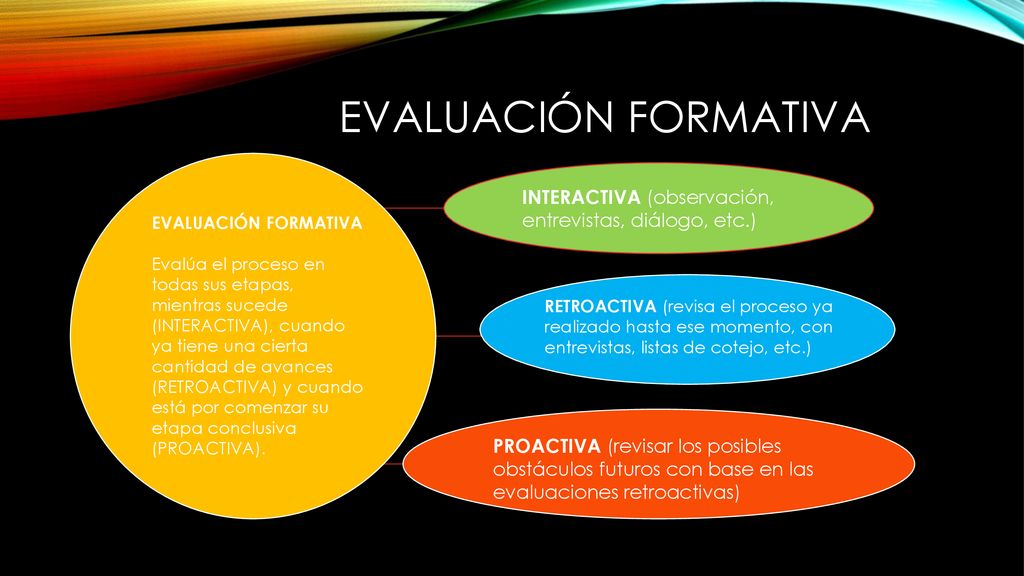 EVALUACIÓN FORMATIVA

EVALUACIÓN FORMATIVA

Evalúa el proceso en todas sus etapas, mientras sucede (INTERACTIVA), cuando ya tiene una cierta cantidad de avances (RETROACTIVA) y cuando está por comenzar su etapa conclusiva (PROACTIVA).

INTERACTIVA (observación, entrevistas, diálogo, etc.)

RETROACTIVA (revisa el proceso ya realizado hasta ese momento, con entrevistas, listas de cotejo, etc.)

PROACTIVA (revisar los posibles obstáculos futuros con base en las evaluaciones retroactivas)